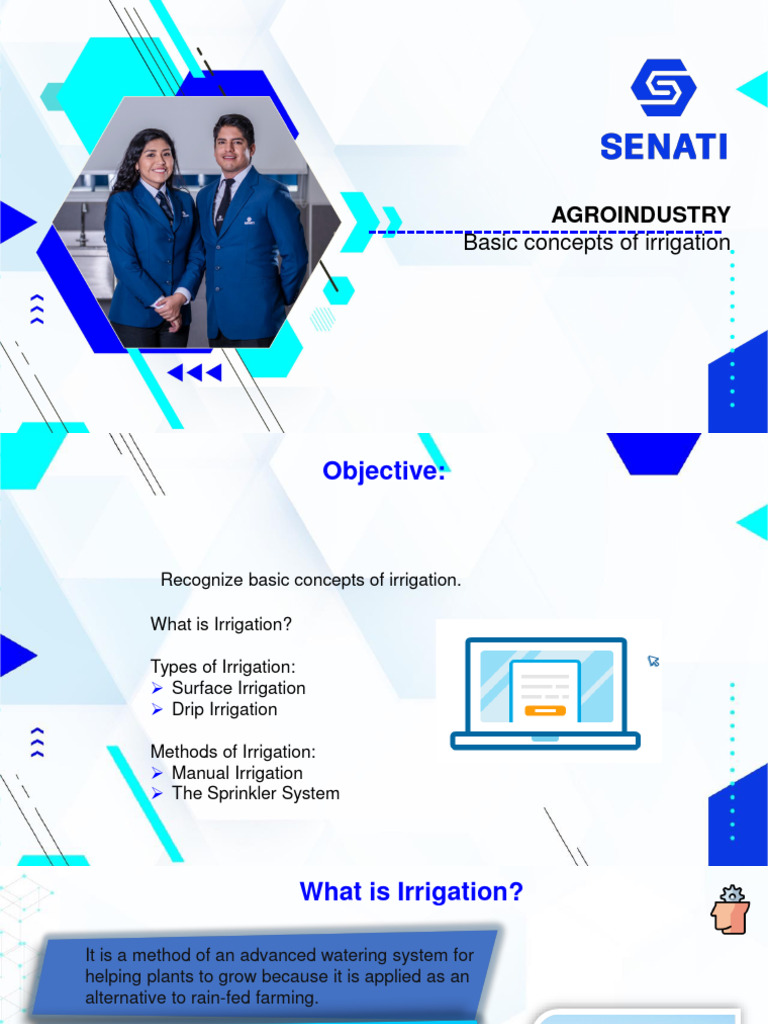 SENATI

AGROINDUSTRY
Basic concepts of irrigation

Objective:

Recognize basic concepts of irrigation.

What is Irrigation?

Types of Irrigation:
➢ Surface Irrigation
➢ Drip Irrigation

Methods of Irrigation:
➢ Manual Irrigation
➢ The Sprinkler System

What is Irrigation?

It is a method of an advanced watering system for helping plants to grow because it is applied as an alternative to rain-fed farming.